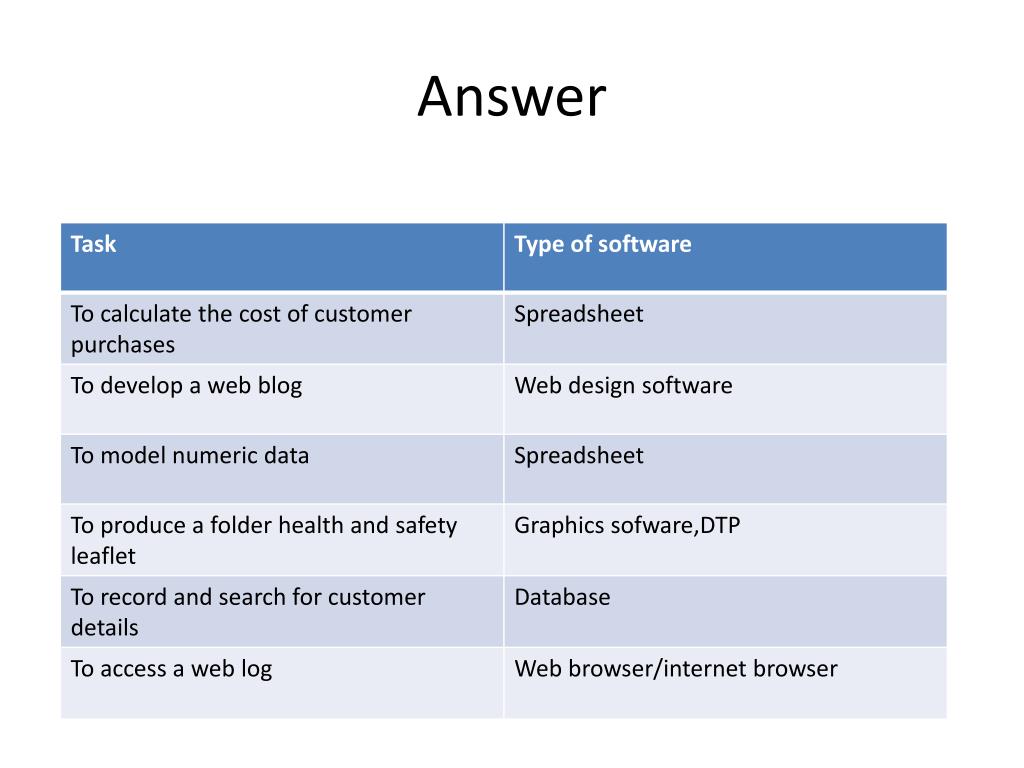 Answer

| Task | Type of software |
|---|---|
| To calculate the cost of customer purchases | Spreadsheet |
| To develop a web blog | Web design software |
| To model numeric data | Spreadsheet |
| To produce a folder health and safety leaflet | Graphics sofware,DTP |
| To record and search for customer details | Database |
| To access a web log | Web browser/internet browser |